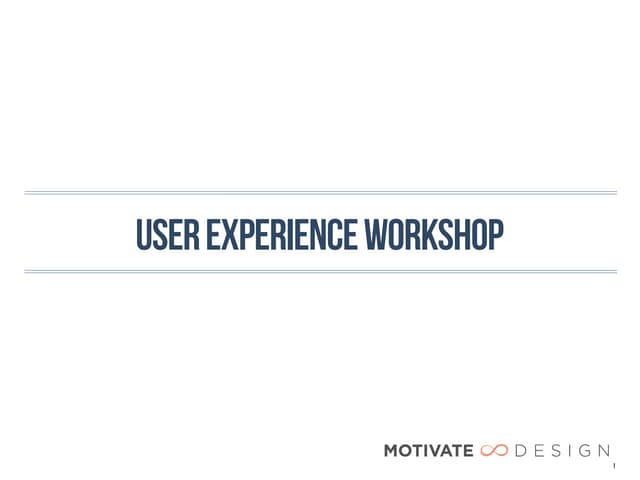 USER EXPERIENCE WORKSHOP

MOTIVATE DESIGN

1